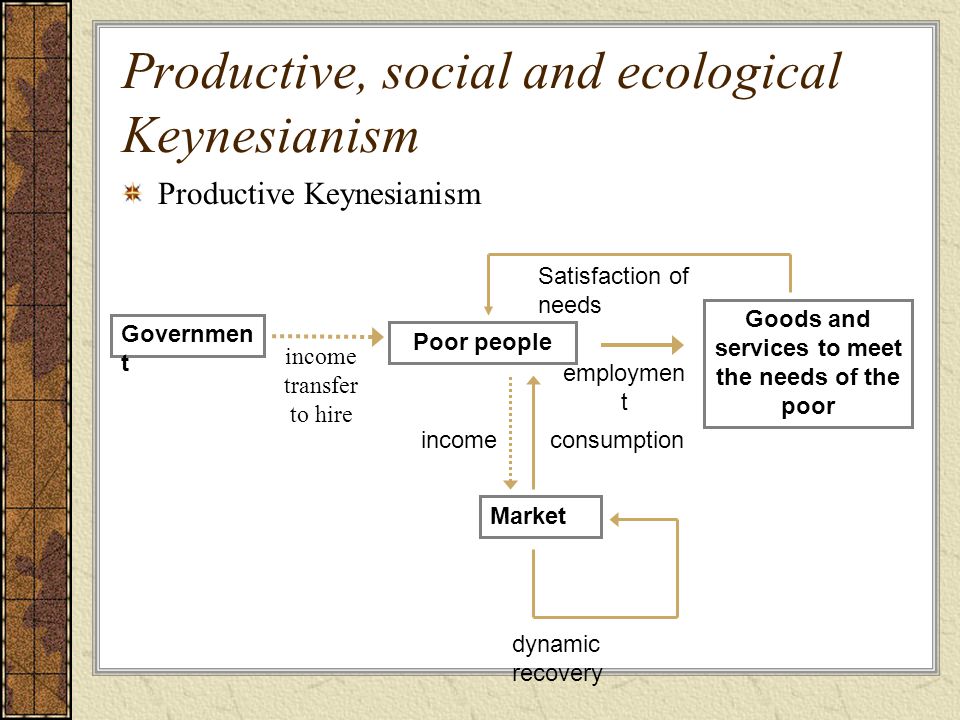 Productive, social and ecological Keynesianism

Productive Keynesianism

Satisfaction of needs

Governmen t

income transfer to hire

Poor people

employmen t

Goods and services to meet the needs of the poor

income

consumption

Market

dynamic recovery